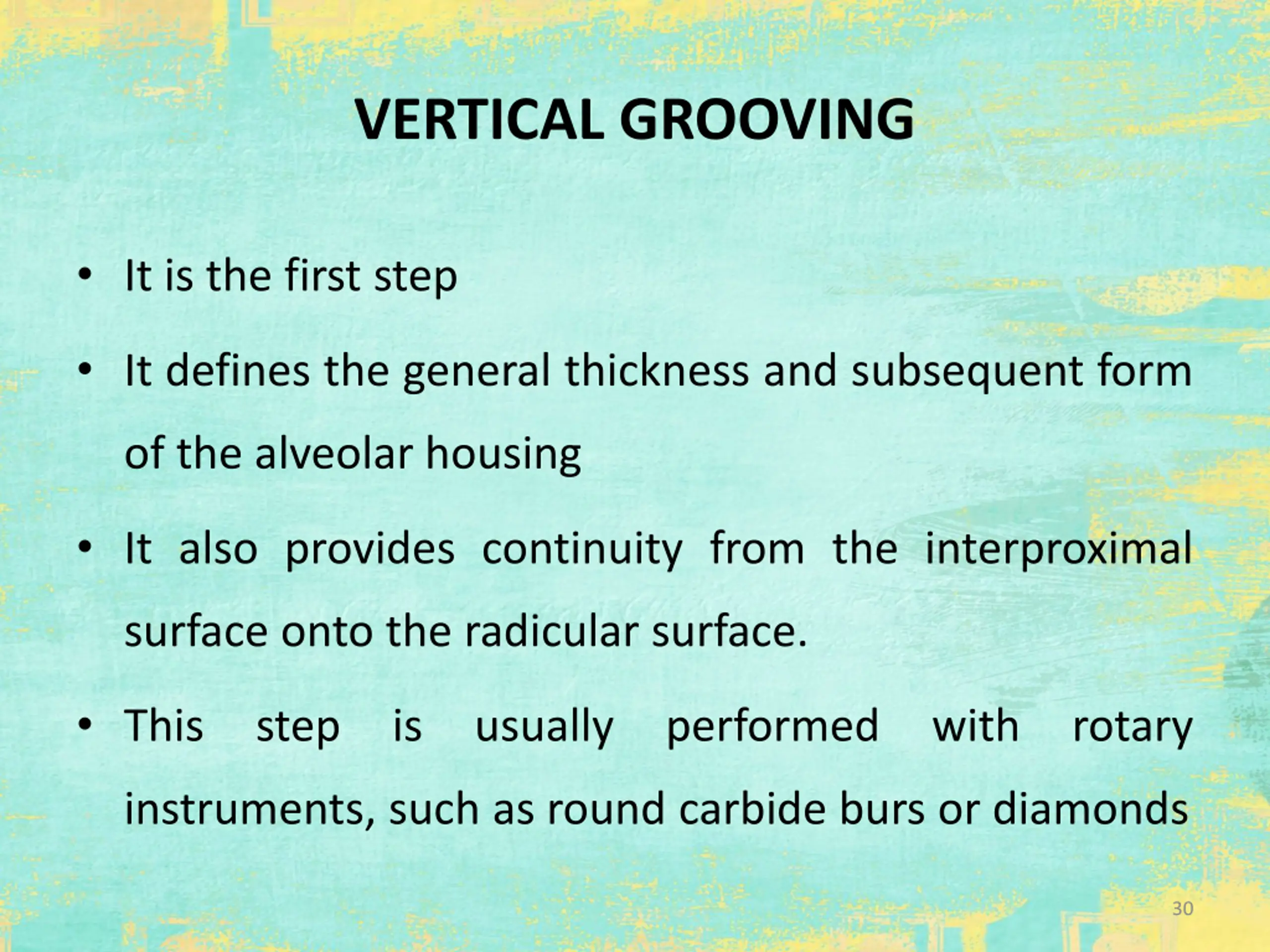 VERTICAL GROOVING

• It is the first step

• It defines the general thickness and subsequent form of the alveolar housing

• It also provides continuity from the interproximal surface onto the radicular surface.

• This step is usually performed with rotary instruments, such as round carbide burs or diamonds

30